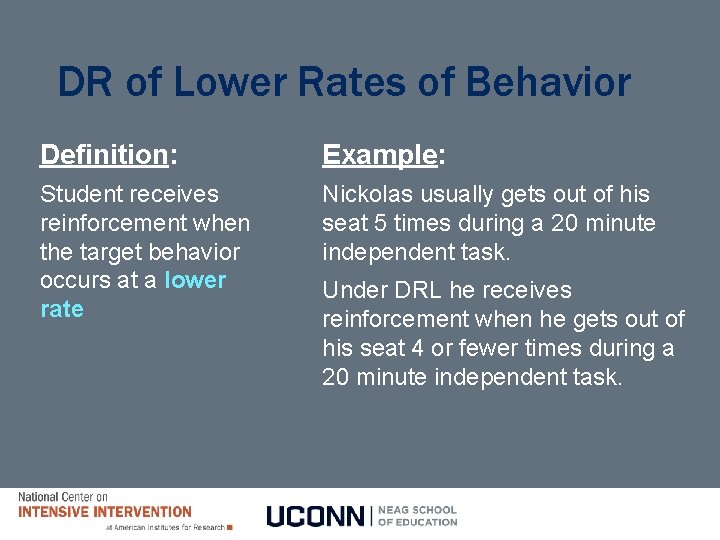 DR of Lower Rates of Behavior

Definition:

Student receives reinforcement when the target behavior occurs at a lower rate

Example:

Nickolas usually gets out of his seat 5 times during a 20 minute independent task.

Under DRL he receives reinforcement when he gets out of his seat 4 or fewer times during a 20 minute independent task.

National Center on INTENSIVE INTERVENTION at American Institutes for Research

UCONN | NEAG SCHOOL OF EDUCATION